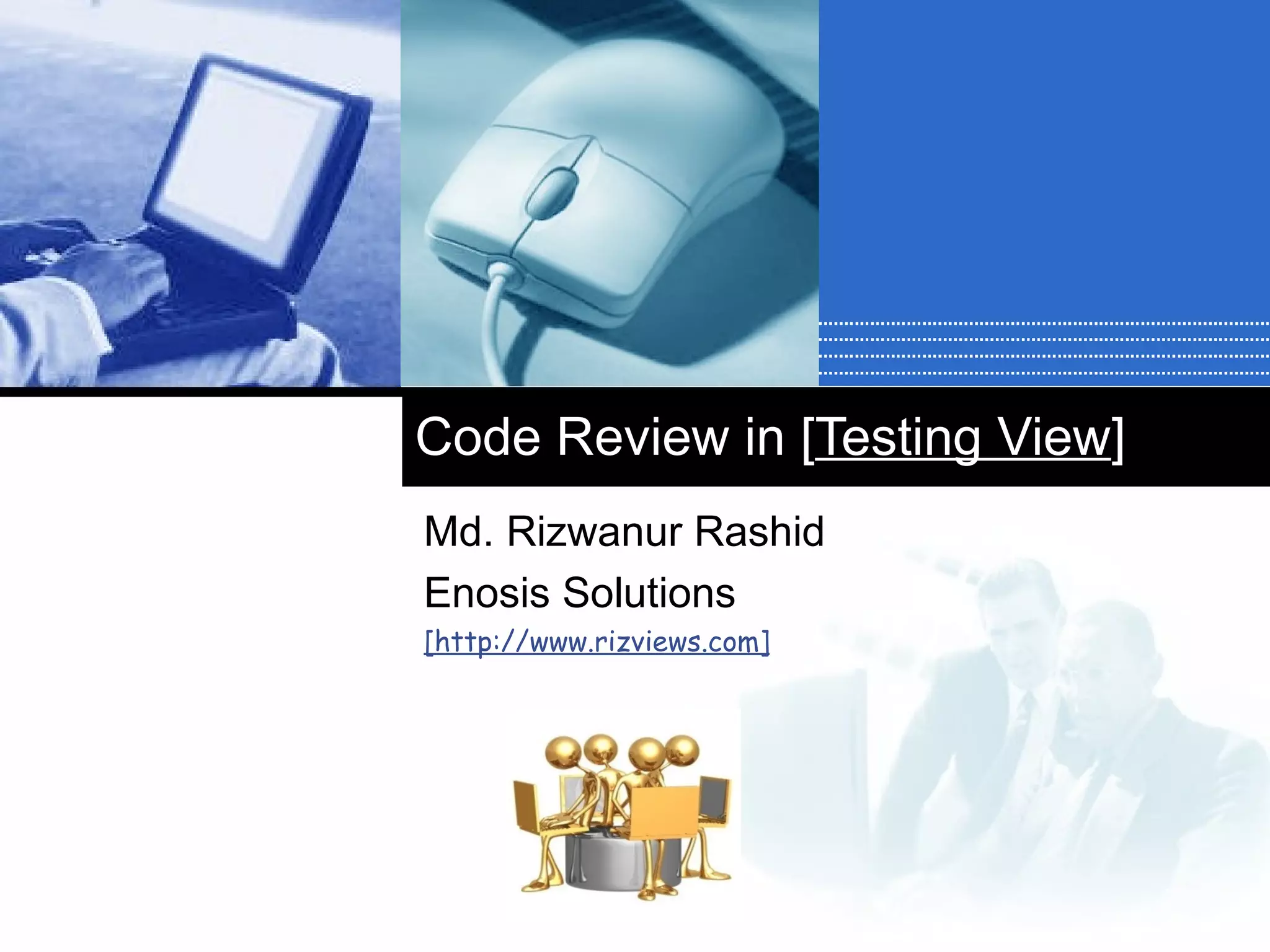 Code Review in [Testing View]

Md. Rizwanur Rashid

Enosis Solutions

[http://www.rizviews.com]